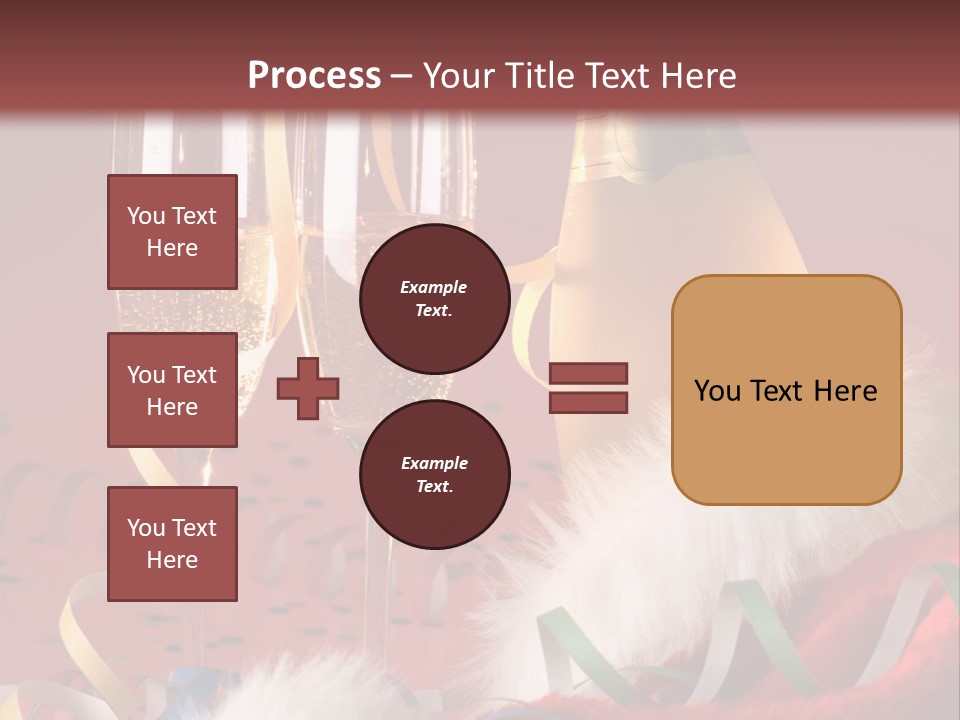 Process – Your Title Text Here

You Text Here

You Text Here

You Text Here

Example Text.

Example Text.

You Text Here